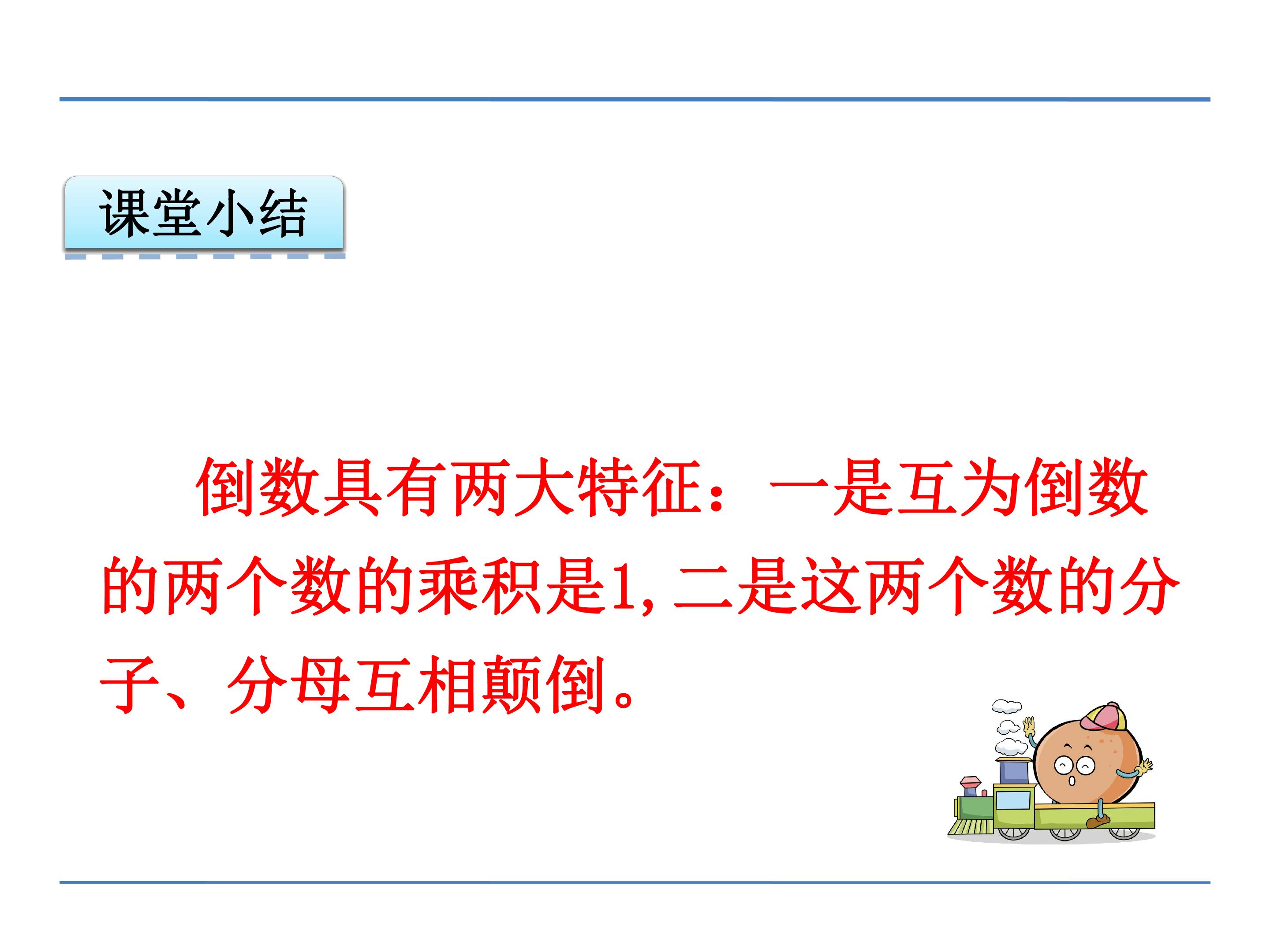 课堂小结

倒数具有两大特征：一是互为倒数的两个数的乘积是1,二是这两个数的分子、分母互相颠倒。